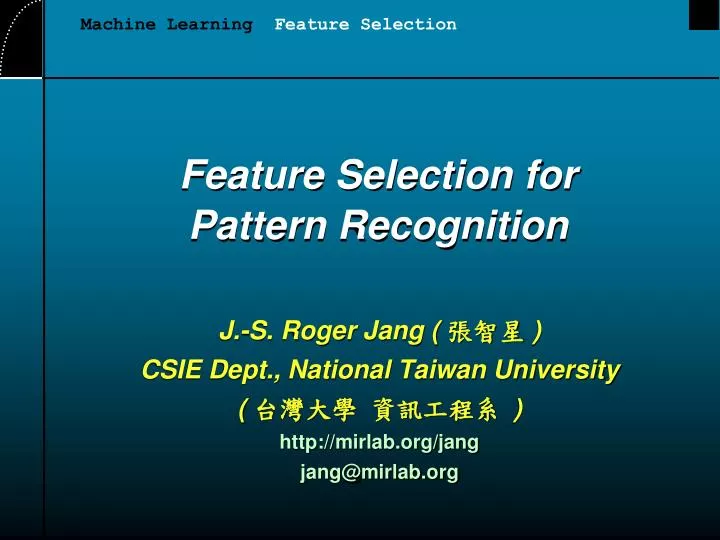 Machine Learning Feature Selection

Feature Selection for Pattern Recognition

J.-S. Roger Jang ( 張智星 )
CSIE Dept., National Taiwan University
( 台灣大學 資訊工程系 )
http://mirlab.org/jang
jang@mirlab.org